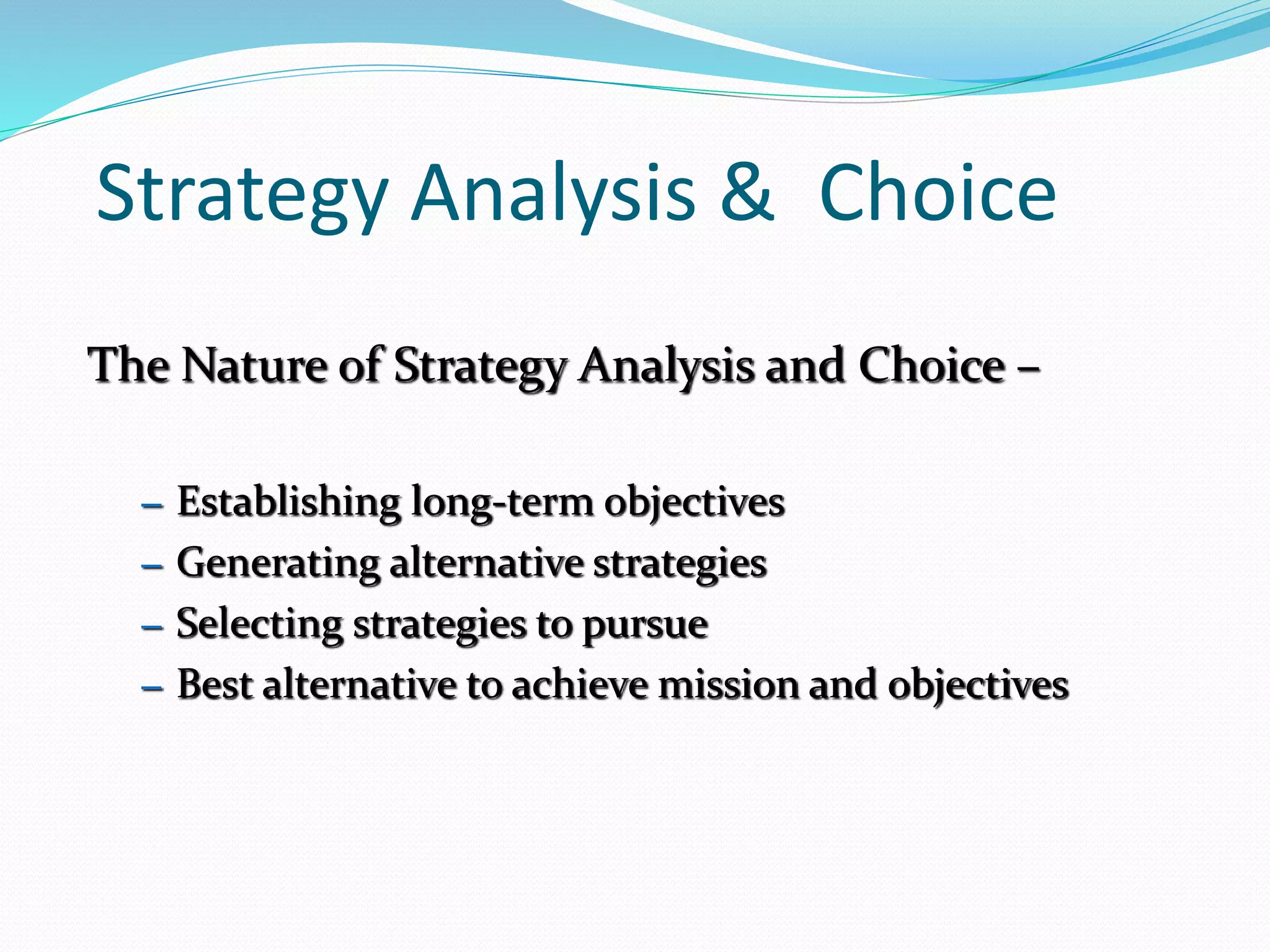 Strategy Analysis & Choice

The Nature of Strategy Analysis and Choice –

– Establishing long-term objectives
– Generating alternative strategies
– Selecting strategies to pursue
– Best alternative to achieve mission and objectives